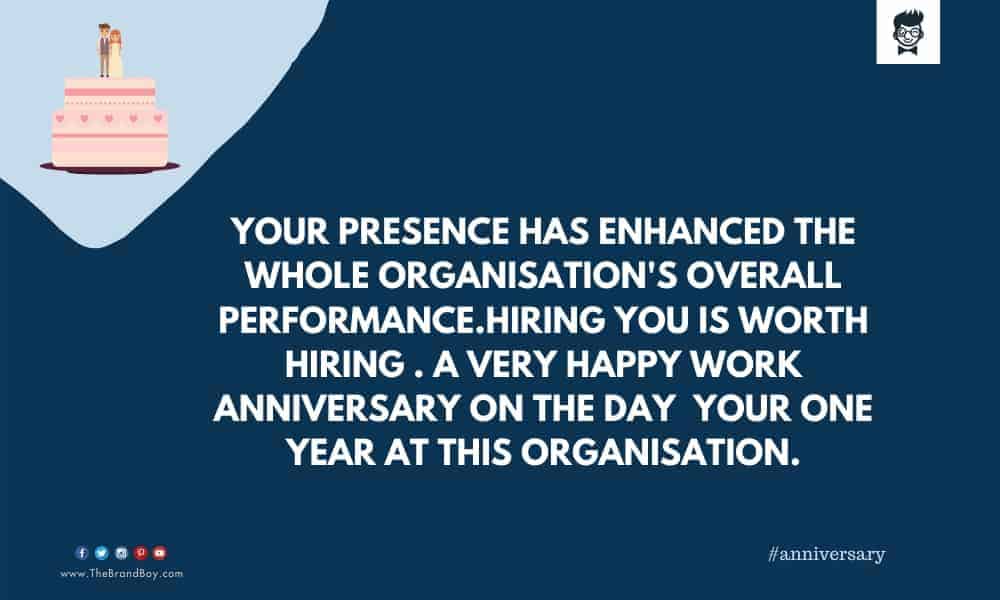 YOUR PRESENCE HAS ENHANCED THE WHOLE ORGANISATION'S OVERALL PERFORMANCE.HIRING YOU IS WORTH HIRING . A VERY HAPPY WORK ANNIVERSARY ON THE DAY YOUR ONE YEAR AT THIS ORGANISATION.

www.TheBrandBoy.com

#anniversary